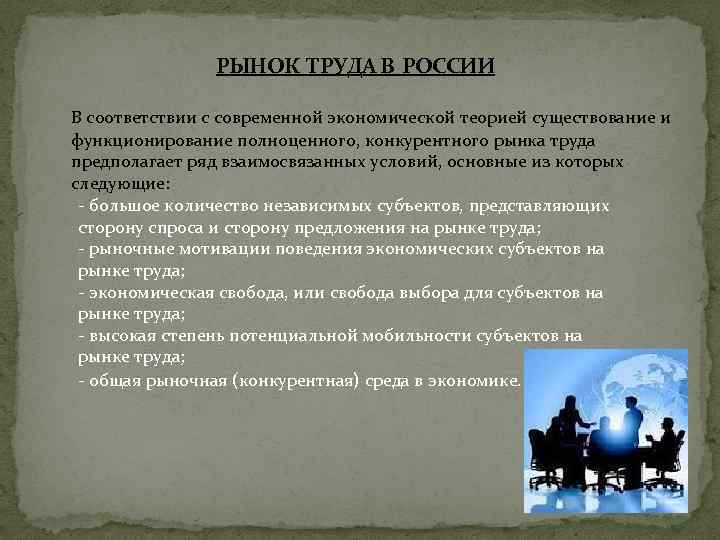 РЫНОК ТРУДА В РОССИИ

В соответствии с современной экономической теорией существование и функционирование полноценного, конкурентного рынка труда предполагает ряд взаимосвязанных условий, основные из которых следующие:
- большое количество независимых субъектов, представляющих сторону спроса и сторону предложения на рынке труда;
- рыночные мотивации поведения экономических субъектов на рынке труда;
- экономическая свобода, или свобода выбора для субъектов на рынке труда;
- высокая степень потенциальной мобильности субъектов на рынке труда;
- общая рыночная (конкурентная) среда в экономике.